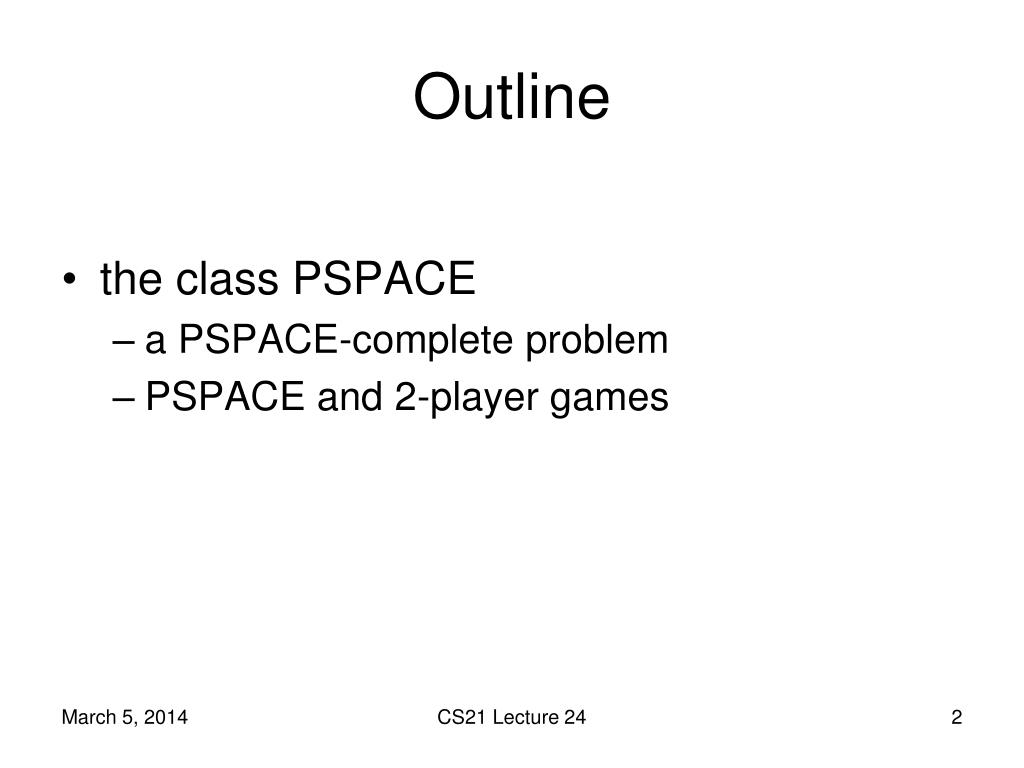 Outline

• the class PSPACE
– a PSPACE-complete problem
– PSPACE and 2-player games

March 5, 2014

CS21 Lecture 24

2